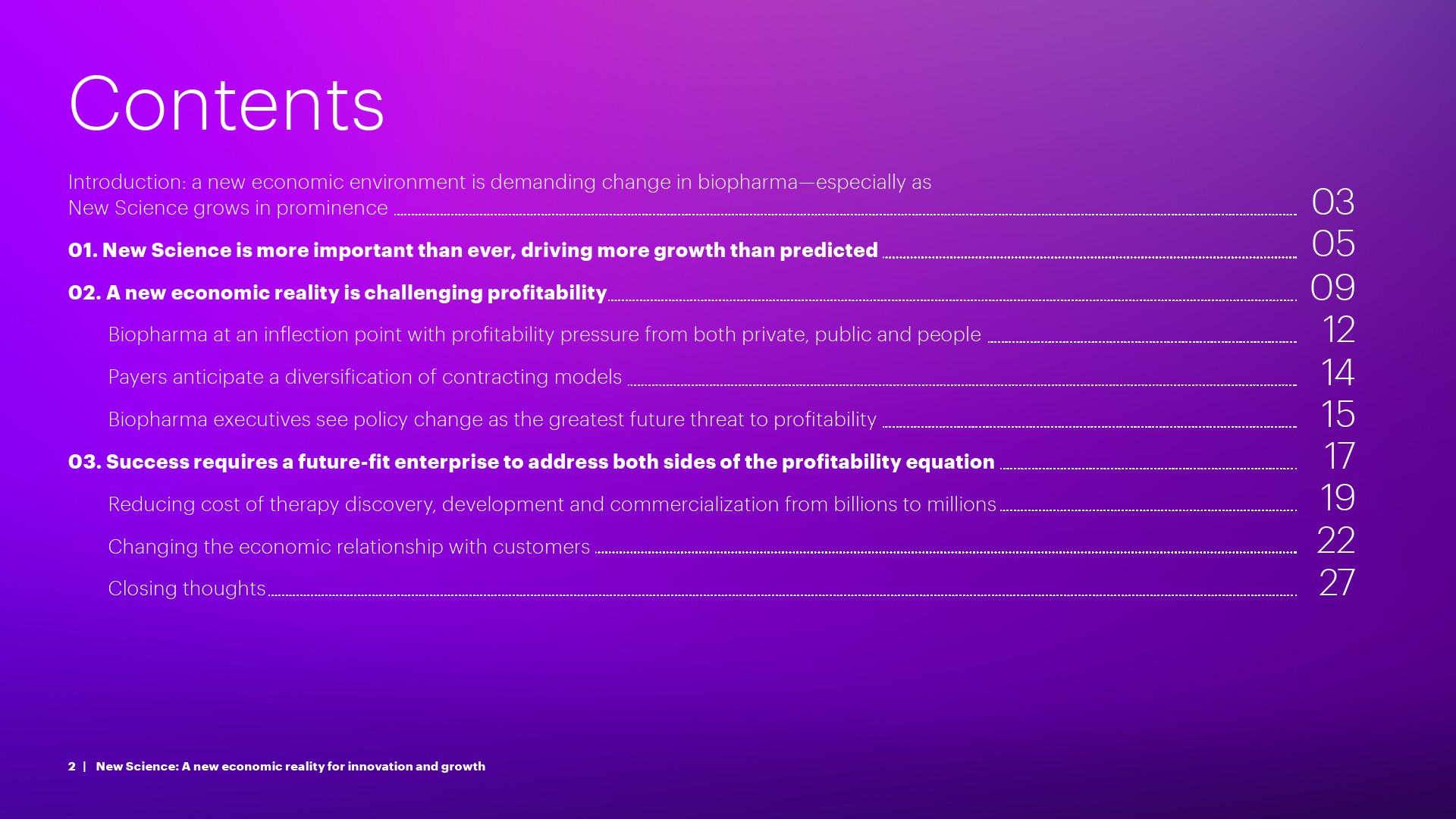 Contents

Introduction: a new economic environment is demanding change in biopharma—especially as New Science grows in prominence 03

01. New Science is more important than ever, driving more growth than predicted 05

02. A new economic reality is challenging profitability 09

Biopharma at an inflection point with profitability pressure from both private, public and people 12

Payers anticipate a diversification of contracting models 14

Biopharma executives see policy change as the greatest future threat to profitability 15

03. Success requires a future-fit enterprise to address both sides of the profitability equation 17

Reducing cost of therapy discovery, development and commercialization from billions to millions 19

Changing the economic relationship with customers 22

Closing thoughts 27

2 | New Science: A new economic reality for innovation and growth